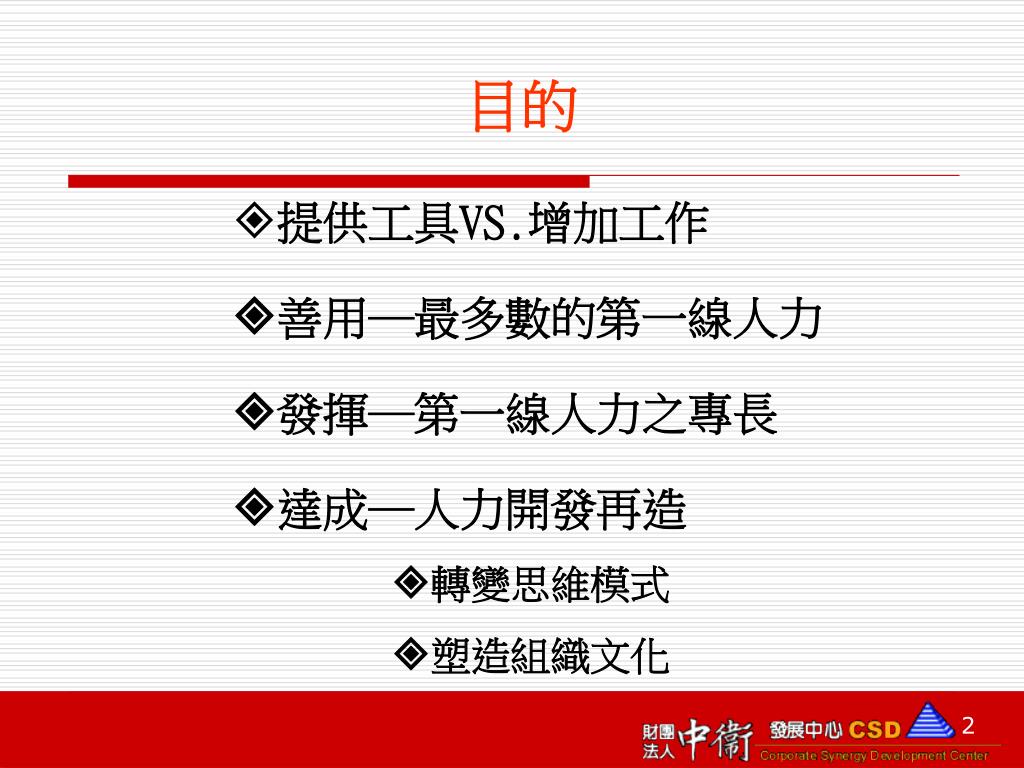 目的

◈提供工具VS.增加工作

◈善用—最多數的第一線人力

◈發揮—第一線人力之專長

◈達成—人力開發再造

◈轉變思維模式

◈塑造組織文化

財團法人 中衛 發展中心 CSD
Corporate Synergy Development Center
2